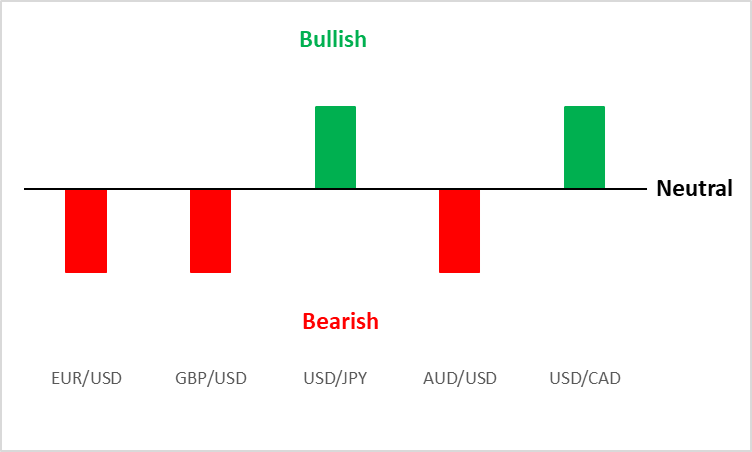 Bullish

Neutral

Bearish

EUR/USD GBP/USD USD/JPY AUD/USD USD/CAD